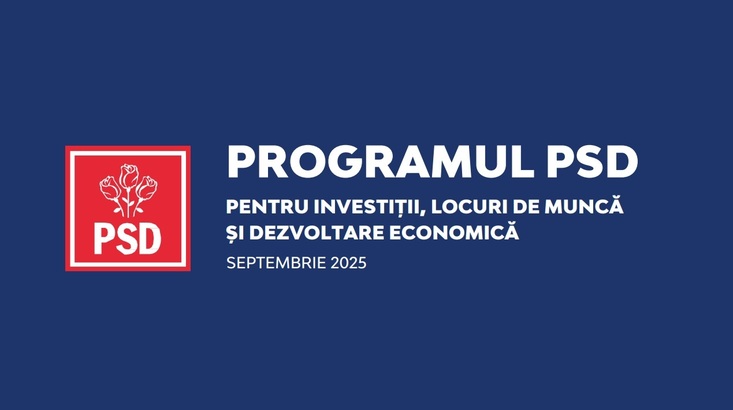 PSD

PROGRAMUL PSD

PENTRU INVESTIȚII, LOCURI DE MUNCĂ ȘI DEZVOLTARE ECONOMICĂ

SEPTEMBRIE 2025